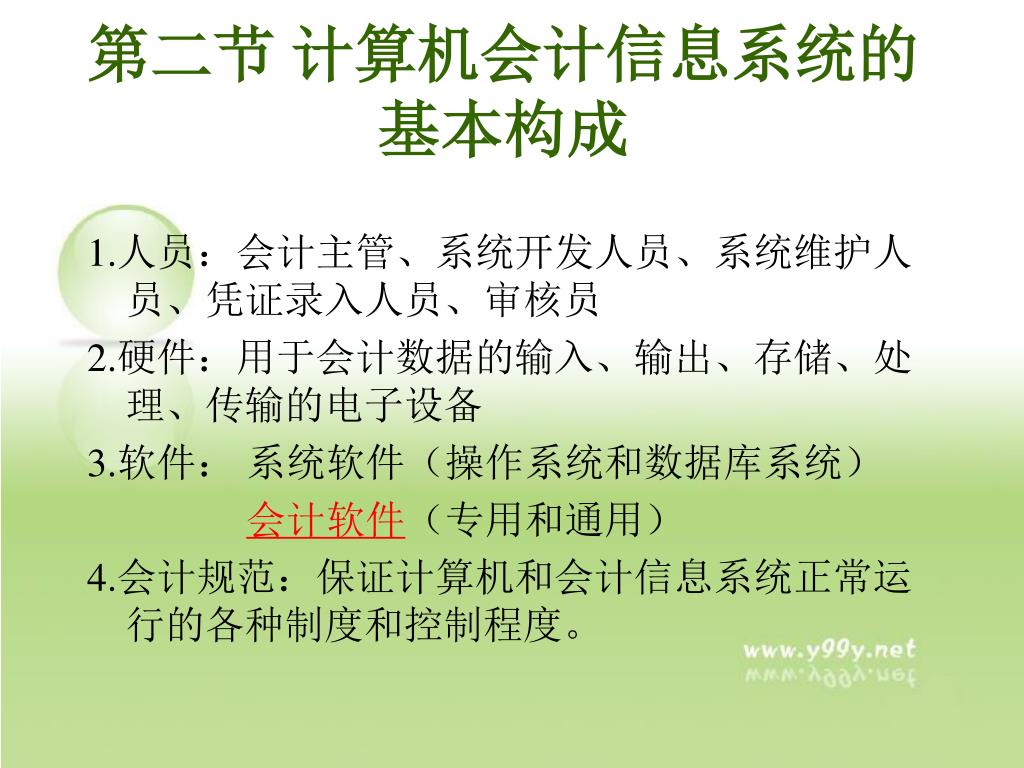 第二节 计算机会计信息系统的基本构成

1.人员：会计主管、系统开发人员、系统维护人员、凭证录入人员、审核员

2.硬件：用于会计数据的输入、输出、存储、处理、传输的电子设备

3.软件： 系统软件（操作系统和数据库系统）

会计软件（专用和通用）

4.会计规范：保证计算机和会计信息系统正常运行的各种制度和控制程度。

www.y99y.net